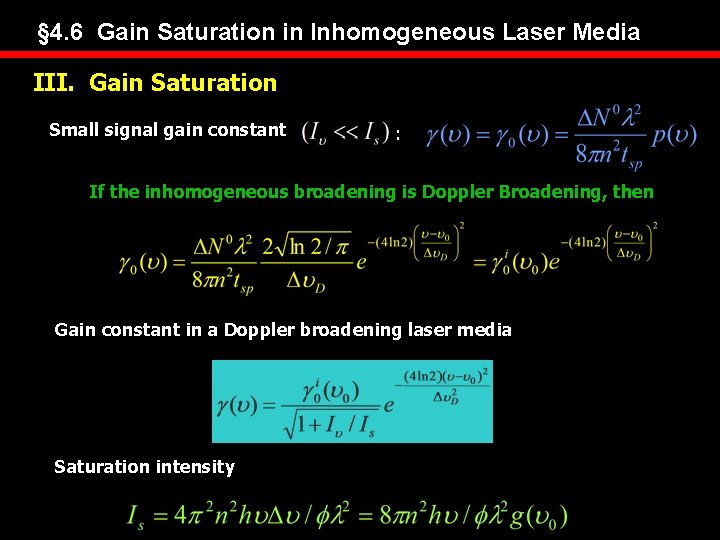 §4.6 Gain Saturation in Inhomogeneous Laser Media

III. Gain Saturation

Small signal gain constant $(I_\upsilon << I_s)$ : $\gamma(\upsilon) = \gamma_0(\upsilon) = \frac{\Delta N^0 \lambda^2}{8\pi n^2 t_{sp}} p(\upsilon)$

If the inhomogeneous broadening is Doppler Broadening, then

$\gamma_0(\upsilon) = \frac{\Delta N^0 \lambda^2}{8\pi n^2 t_{sp}} \frac{2\sqrt{\ln 2/\pi}}{\Delta\upsilon_D} e^{-(4\ln 2)\left(\frac{\upsilon-\upsilon_0}{\Delta\upsilon_D}\right)^2} = \gamma_0^i(\upsilon_0) e^{-(4\ln 2)\left(\frac{\upsilon-\upsilon_0}{\Delta\upsilon_D}\right)^2}$

Gain constant in a Doppler broadening laser media

$\gamma(\upsilon) = \frac{\gamma_0^i(\upsilon_0)}{\sqrt{1+I_\upsilon/I_s}} e^{-\frac{(4\ln 2)(\upsilon-\upsilon_0)^2}{\Delta\upsilon_D^2}}$

Saturation intensity

$I_s = 4\pi^2 n^2 h\upsilon\Delta\upsilon/\phi\lambda^2 = 8\pi n^2 h\upsilon/\phi\lambda^2 g(\upsilon_0)$